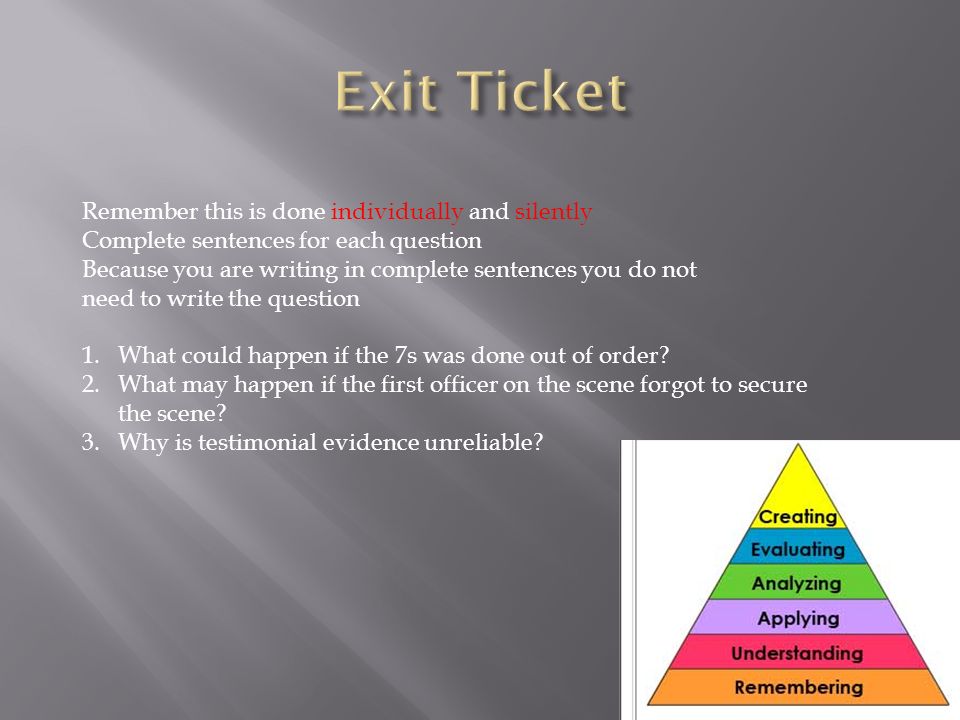 Exit Ticket

Remember this is done individually and silently
Complete sentences for each question
Because you are writing in complete sentences you do not need to write the question

1. What could happen if the 7s was done out of order?
2. What may happen if the first officer on the scene forgot to secure the scene?
3. Why is testimonial evidence unreliable?

Creating
Evaluating
Analyzing
Applying
Understanding
Remembering